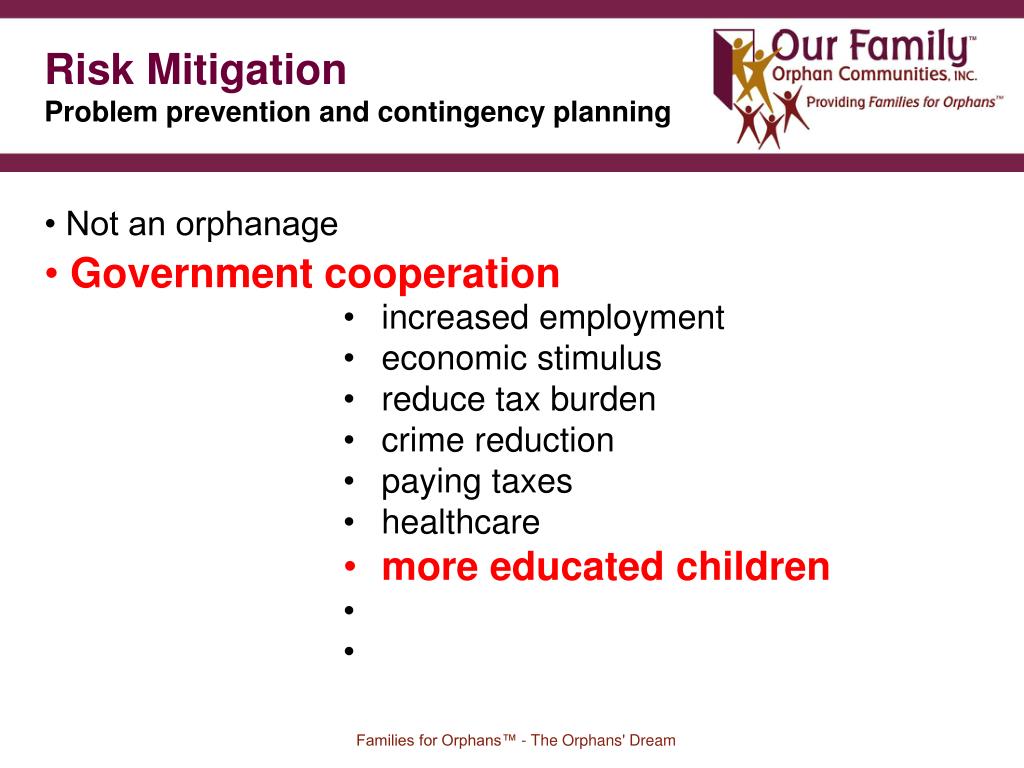 Risk Mitigation
Problem prevention and contingency planning

Our Family™
Orphan Communities, INC.
Providing Families for Orphans™

• Not an orphanage
• Government cooperation
• increased employment
• economic stimulus
• reduce tax burden
• crime reduction
• paying taxes
• healthcare
• more educated children
•
•

Families for Orphans™ - The Orphans' Dream